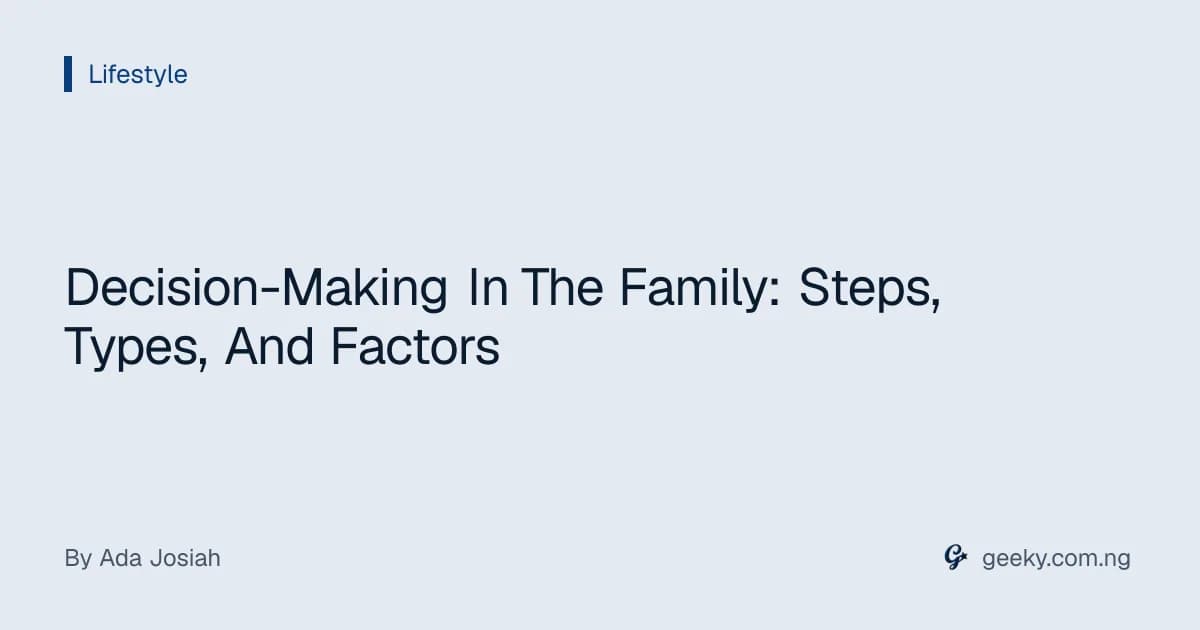 Lifestyle

Decision-Making In The Family: Steps, Types, And Factors

By Ada Josiah

geeky.com.ng